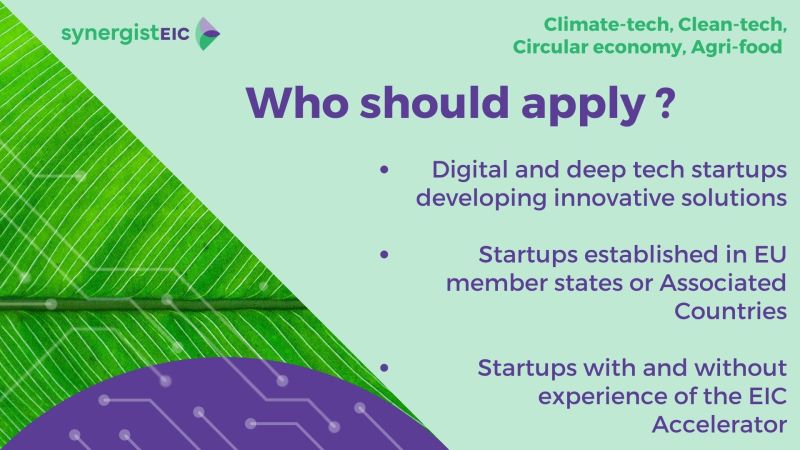 synergistEIC

Climate-tech, Clean-tech, Circular economy, Agri-food

Who should apply ?

• Digital and deep tech startups developing innovative solutions

• Startups established in EU member states or Associated Countries

• Startups with and without experience of the EIC Accelerator